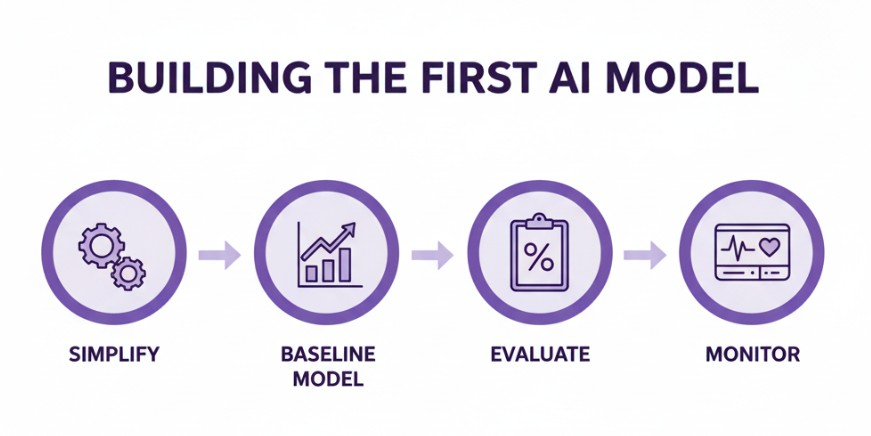 BUILDING THE FIRST AI MODEL

%

SIMPLIFY

BASELINE MODEL

EVALUATE

MONITOR